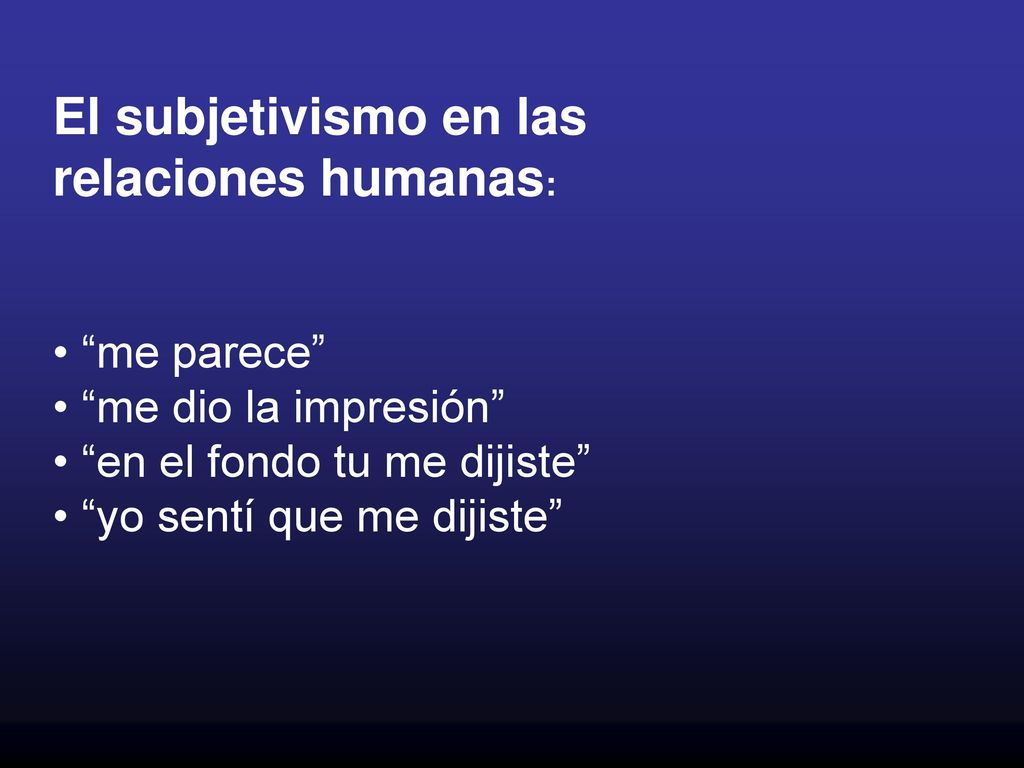 El subjetivismo en las relaciones humanas:

• “me parece”
• “me dio la impresión”
• “en el fondo tu me dijiste”
• “yo sentí que me dijiste”